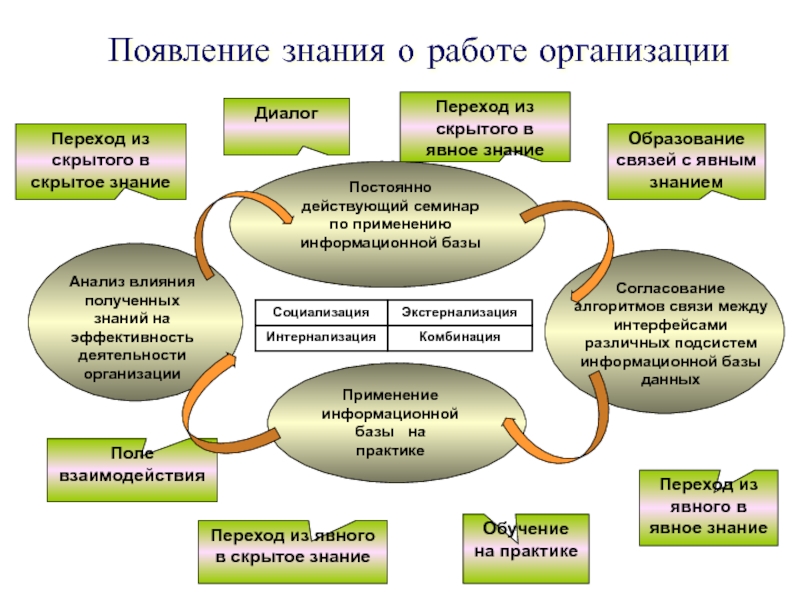 Появление знания о работе организации

Диалог

Переход из скрытого в явное знание

Переход из скрытого в скрытое знание

Образование связей с явным знанием

Постоянно действующий семинар по применению информационной базы

Анализ влияния полученных знаний на эффективность деятельности организации

| Социализация | Экстернализация |
|---|---|
| Интернализация | Комбинация |

Согласование алгоритмов связи между интерфейсами различных подсистем информационной базы данных

Применение информационной базы на практике

Поле взаимодействия

Переход из явного в явное знание

Переход из явного в скрытое знание

Обучение на практике